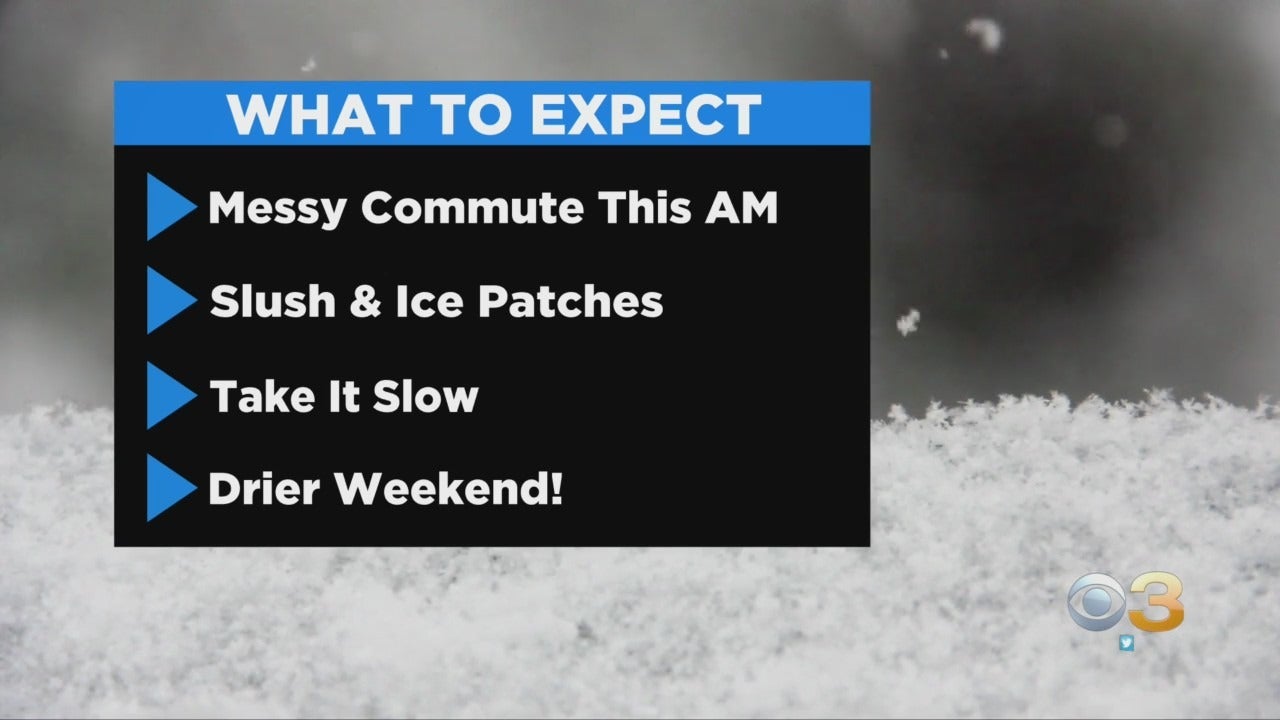 WHAT TO EXPECT

Messy Commute This AM

Slush & Ice Patches

Take It Slow

Drier Weekend!

3